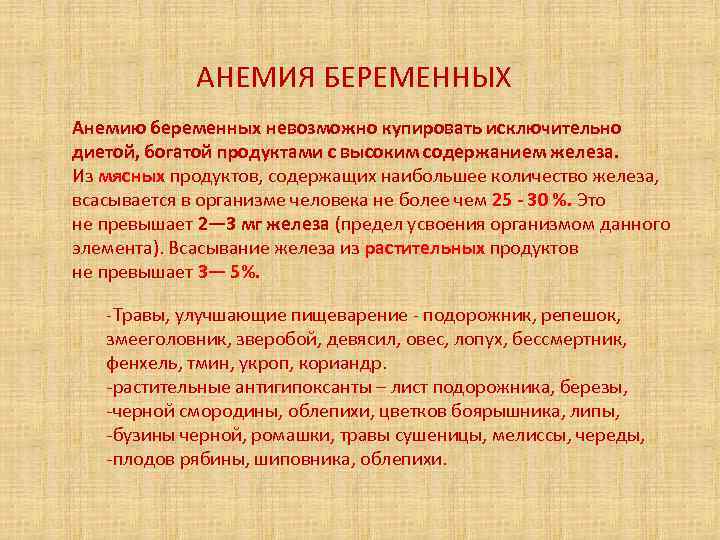 АНЕМИЯ БЕРЕМЕННЫХ

Анемию беременных невозможно купировать исключительно диетой, богатой продуктами с высоким содержанием железа. Из мясных продуктов, содержащих наибольшее количество железа, всасывается в организме человека не более чем 25 - 30 %. Это не превышает 2—3 мг железа (предел усвоения организмом данного элемента). Всасывание железа из растительных продуктов не превышает 3— 5%.

-Травы, улучшающие пищеварение - подорожник, репешок, змееголовник, зверобой, девясил, овес, лопух, бессмертник, фенхель, тмин, укроп, кориандр.
-растительные антигипоксанты – лист подорожника, березы,
-черной смородины, облепихи, цветков боярышника, липы,
-бузины черной, ромашки, травы сушеницы, мелиссы, череды,
-плодов рябины, шиповника, облепихи.